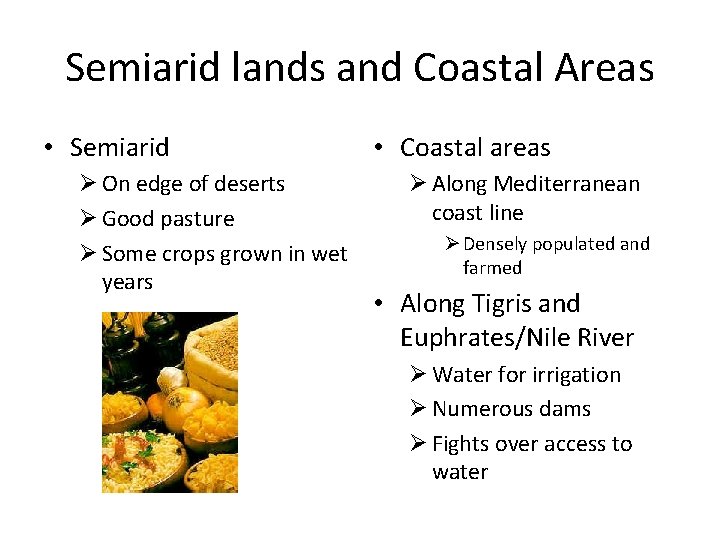 Semiarid lands and Coastal Areas

• Semiarid
➢ On edge of deserts
➢ Good pasture
➢ Some crops grown in wet years

• Coastal areas
➢ Along Mediterranean coast line
➢ Densely populated and farmed

• Along Tigris and Euphrates/Nile River
➢ Water for irrigation
➢ Numerous dams
➢ Fights over access to water